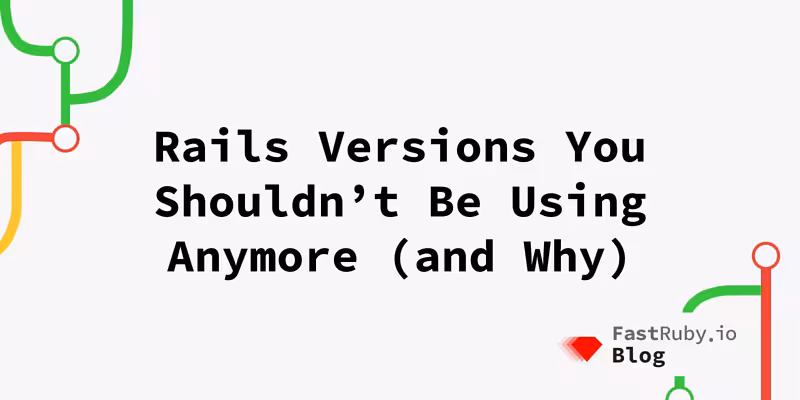 Rails Versions You Shouldn’t Be Using Anymore (and Why)

FastRuby.io
Blog